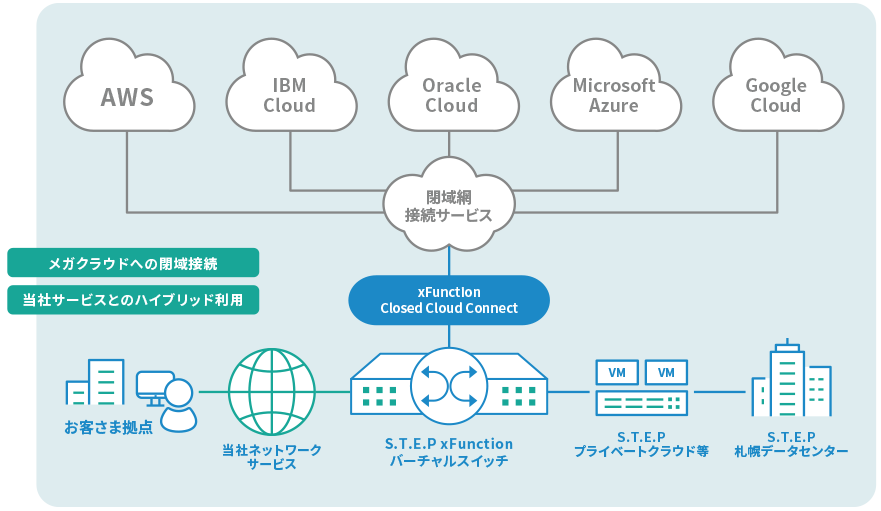 AWS

IBM Cloud

Oracle Cloud

Microsoft Azure

Google Cloud

閉域網
接続サービス

メガクラウドへの閉域接続

当社サービスとのハイブリッド利用

xFunction
Closed Cloud Connect

お客さま拠点

当社ネットワーク
サービス

S.T.E.P xFunction
バーチャルスイッチ

VM VM

S.T.E.P
プライベートクラウド等

S.T.E.P
札幌データセンター